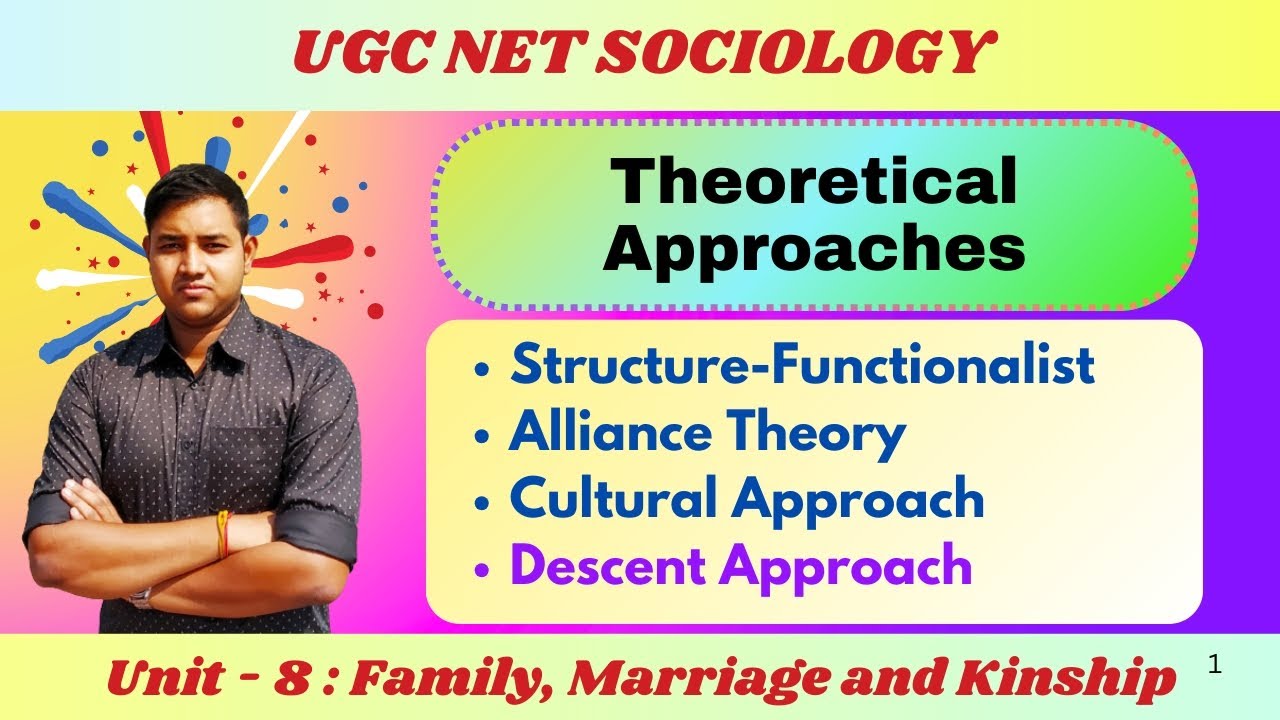 UGC NET SOCIOLOGY

Theoretical Approaches

• Structure-Functionalist
• Alliance Theory
• Cultural Approach
• Descent Approach

Unit - 8 : Family, Marriage and Kinship

1